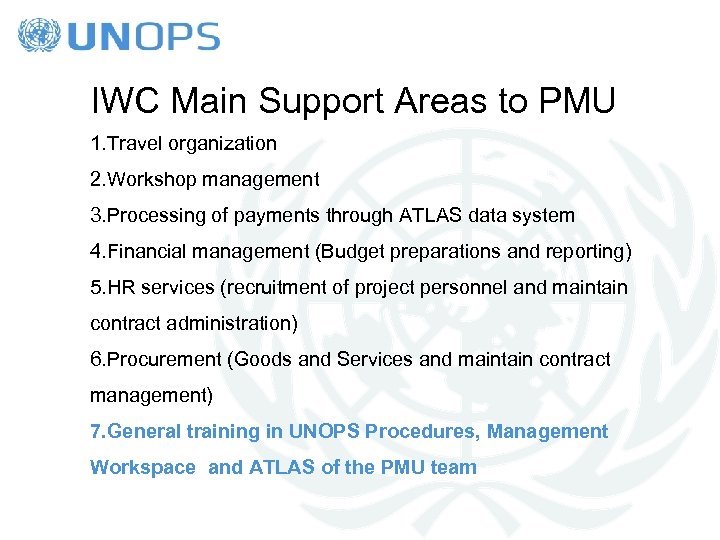 UNOPS

IWC Main Support Areas to PMU

1.Travel organization

2.Workshop management

3.Processing of payments through ATLAS data system

4.Financial management (Budget preparations and reporting)

5.HR services (recruitment of project personnel and maintain contract administration)

6.Procurement (Goods and Services and maintain contract management)

7.General training in UNOPS Procedures, Management Workspace and ATLAS of the PMU team